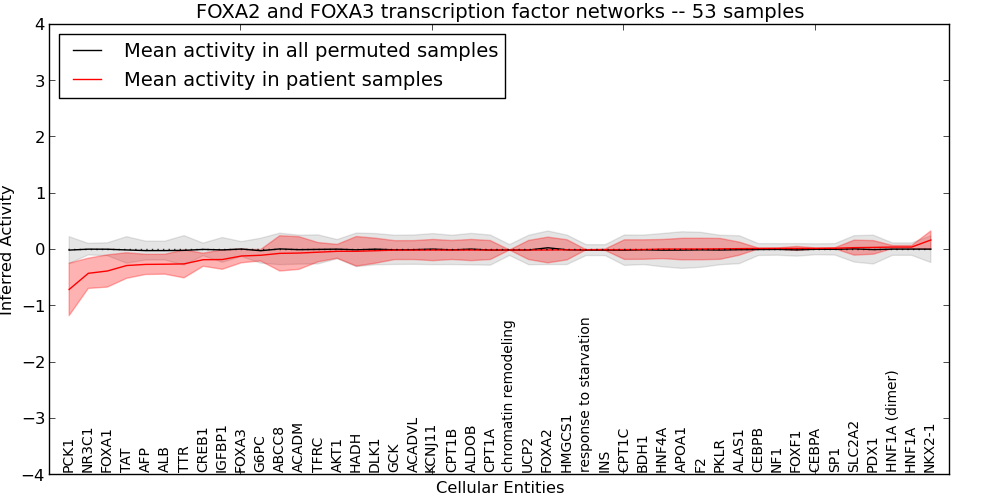 FOXA2 and FOXA3 transcription factor networks -- 53 samples

Mean activity in all permuted samples
Mean activity in patient samples

Inferred Activity

4
3
2
1
0
−1
−2
−3
−4

PCK1
NR3C1
FOXA1
TAT
AFP
ALB
TTR
CREB1
IGFBP1
FOXA3
G6PC
ABCC8
ACADM
TFRC
AKT1
HADH
DLK1
GCK
ACADVL
KCNJ11
CPT1B
ALDOB
CPT1A
chromatin remodeling
UCP2
FOXA2
HMGCS1
response to starvation
INS
CPT1C
BDH1
HNF4A
APOA1
F2
PKLR
ALAS1
CEBPB
NF1
FOXF1
CEBPA
SP1
SLC2A2
PDX1
HNF1A (dimer)
HNF1A
NKX2-1

Cellular Entities